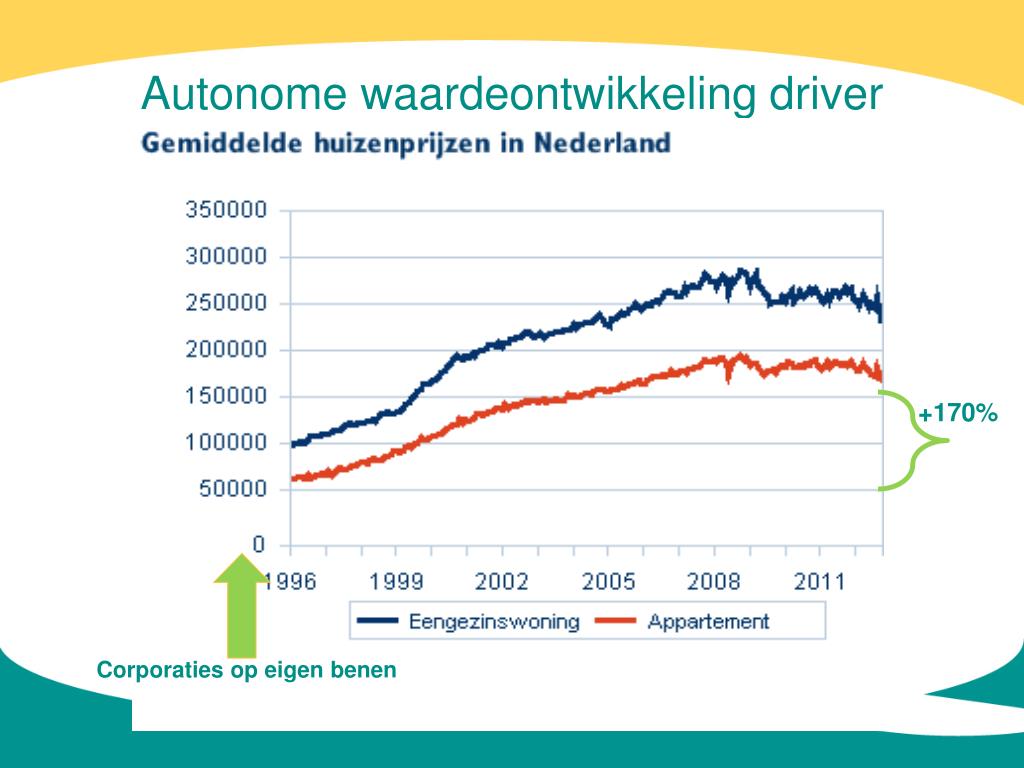 Autonome waardeontwikkeling driver

Gemiddelde huizenprijzen in Nederland

350000
300000
250000
200000
150000
100000
50000
0

1996 1999 2002 2005 2008 2011

Eengezinswoning Appartement

+170%

Corporaties op eigen benen